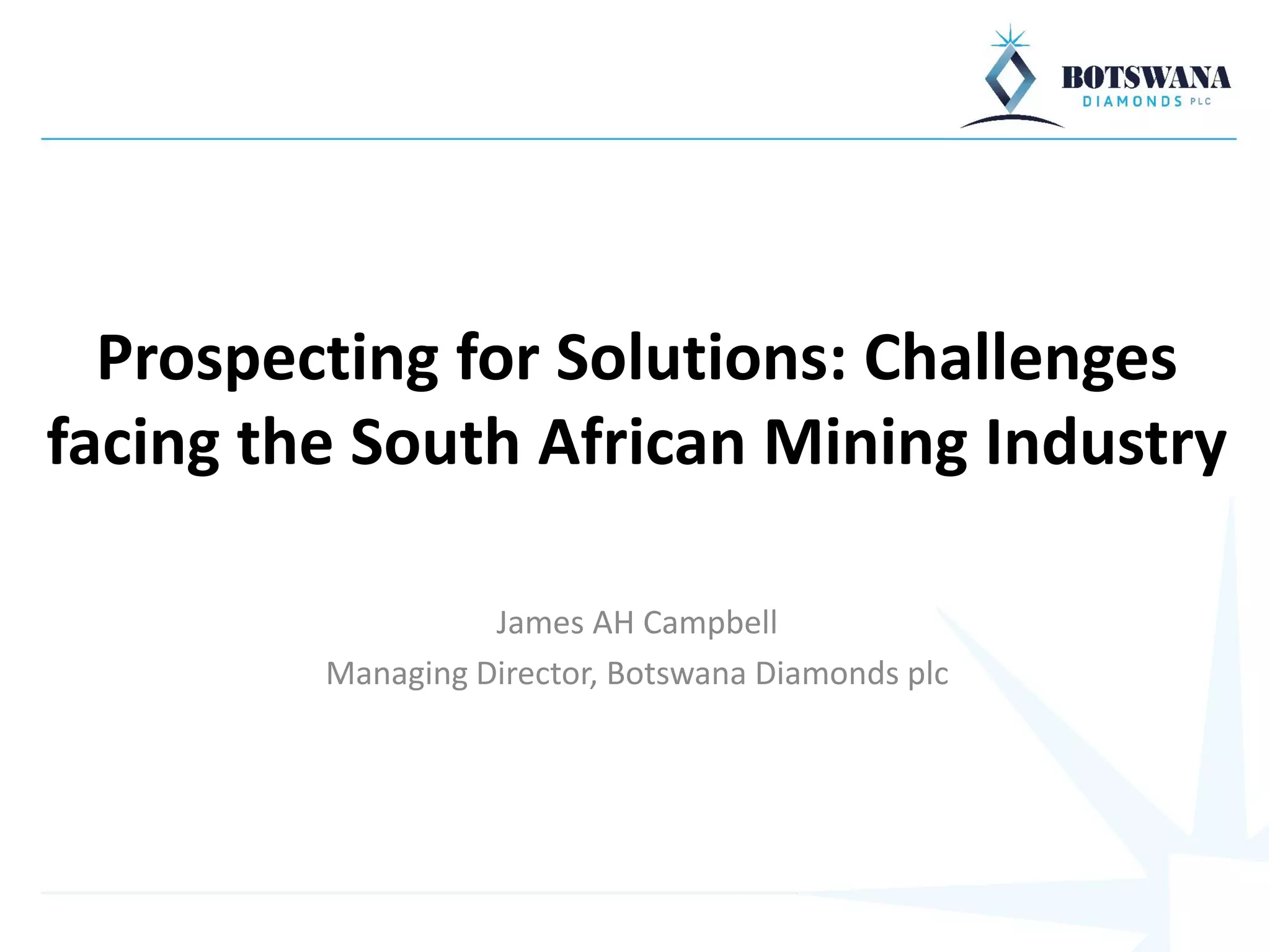 BOTSWANA
DIAMONDS PLC

Prospecting for Solutions: Challenges facing the South African Mining Industry

James AH Campbell

Managing Director, Botswana Diamonds plc